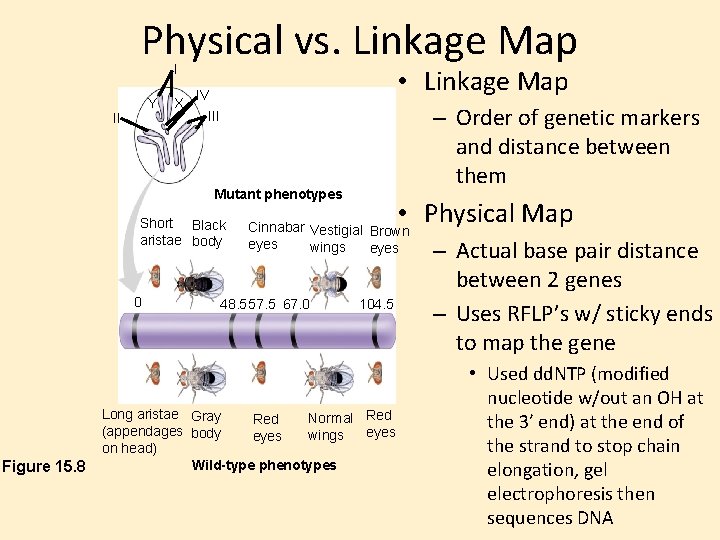 Physical vs. Linkage Map

I
Y
X
IV
II
III

Mutant phenotypes

Short aristae
Black body
Cinnabar eyes
Vestigial wings
Brown eyes

0
48.5
57.5
67.0
104.5

Long aristae (appendages on head)
Gray body
Red eyes
Normal wings
Red eyes

Figure 15.8

Wild-type phenotypes

• Linkage Map
– Order of genetic markers and distance between them

• Physical Map
– Actual base pair distance between 2 genes
– Uses RFLP's w/ sticky ends to map the gene
• Used ddNTP (modified nucleotide w/out an OH at the 3' end) at the end of the strand to stop chain elongation, gel electrophoresis then sequences DNA